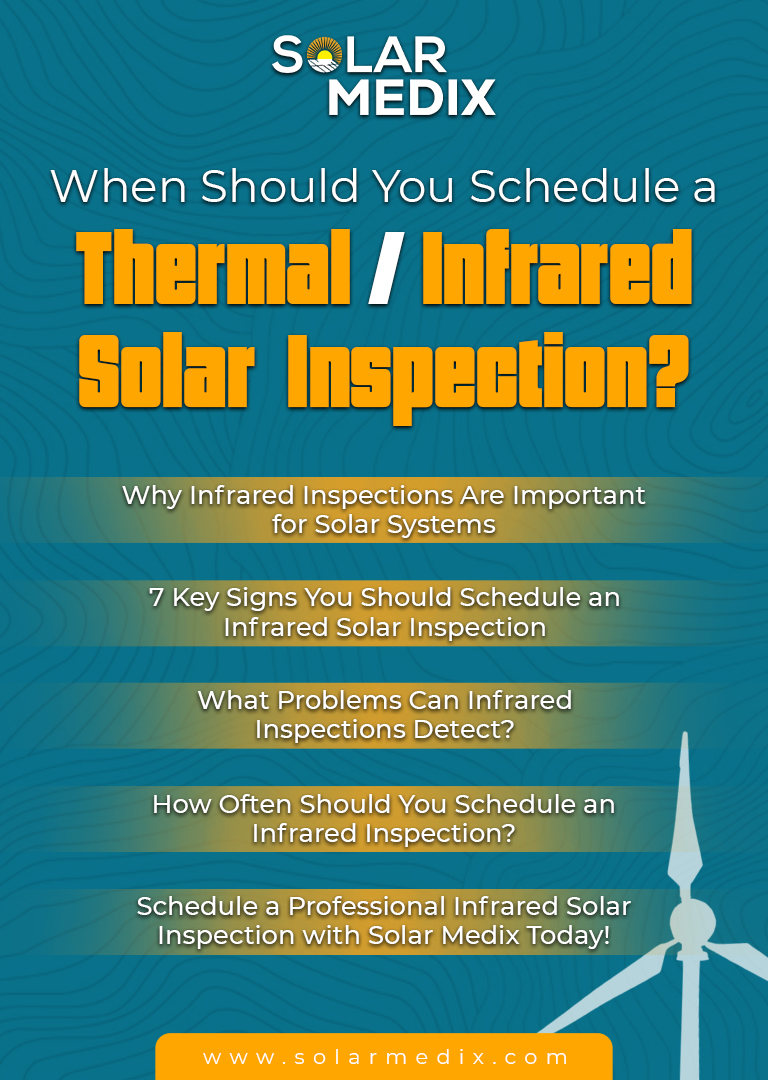 SOLAR MEDIX

When Should You Schedule a Thermal / Infrared Solar Inspection?

Why Infrared Inspections Are Important for Solar Systems

7 Key Signs You Should Schedule an Infrared Solar Inspection

What Problems Can Infrared Inspections Detect?

How Often Should You Schedule an Infrared Inspection?

Schedule a Professional Infrared Solar Inspection with Solar Medix Today!

www.solarmedix.com